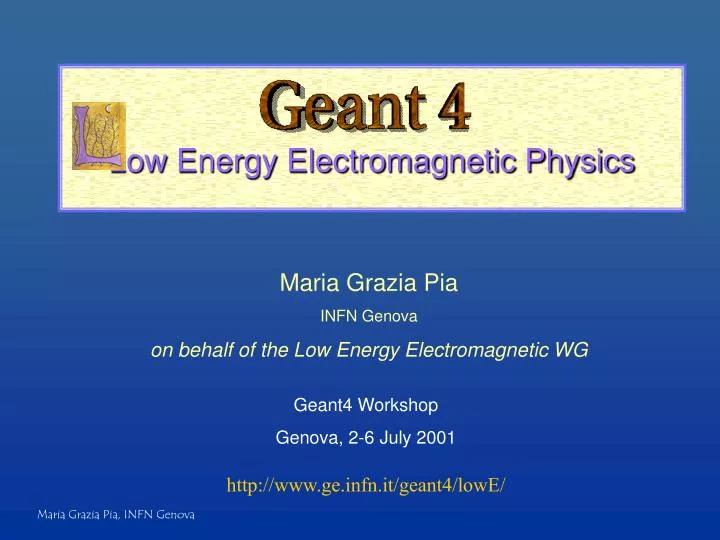 Geant 4

Low Energy Electromagnetic Physics

Maria Grazia Pia

INFN Genova

on behalf of the Low Energy Electromagnetic WG

Geant4 Workshop

Genova, 2-6 July 2001

http://www.ge.infn.it/geant4/lowE/

Maria Grazia Pia, INFN Genova